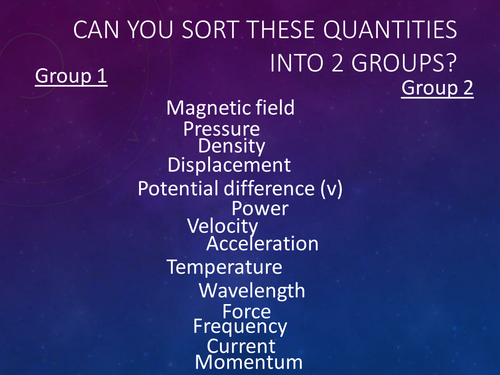 CAN YOU SORT THESE QUANTITIES INTO 2 GROUPS?

Group 1

Group 2

Magnetic field
Pressure
Density
Displacement
Potential difference (v)
Power
Velocity
Acceleration
Temperature
Wavelength
Force
Frequency
Current
Momentum